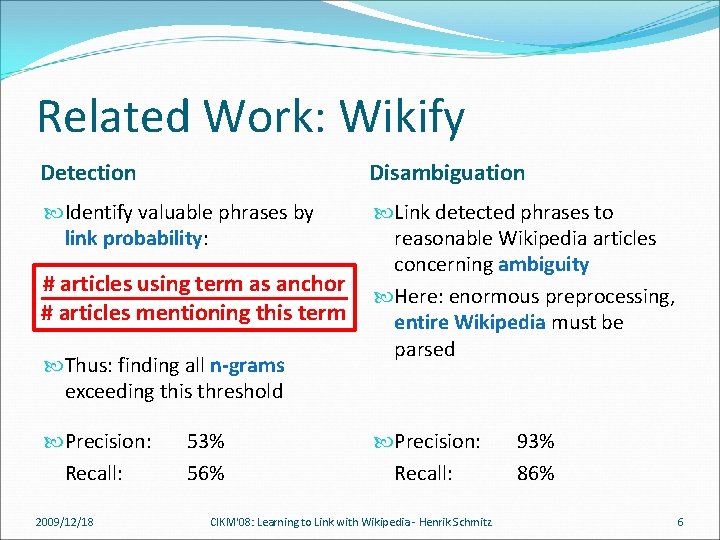 Related Work: Wikify

Detection

Identify valuable phrases by link probability:

$\frac{\text{\# articles using term as anchor}}{\text{\# articles mentioning this term}}$

Thus: finding all n-grams exceeding this threshold

Precision: 53%
Recall: 56%

Disambiguation

Link detected phrases to reasonable Wikipedia articles concerning ambiguity

Here: enormous preprocessing, entire Wikipedia must be parsed

Precision: 93%
Recall: 86%

2009/12/18 CIKM'08: Learning to Link with Wikipedia - Henrik Schmitz 6